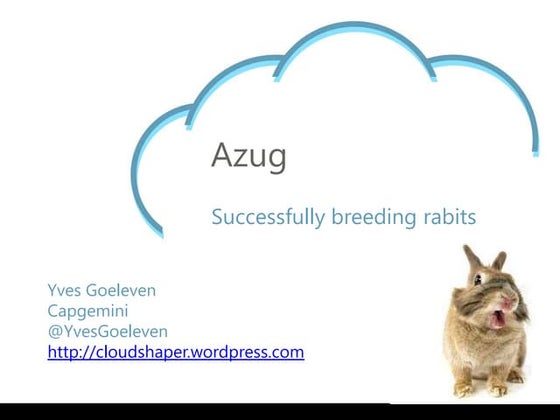 Azug

Successfully breeding rabits

Yves Goeleven
Capgemini
@YvesGoeleven
http://cloudshaper.wordpress.com